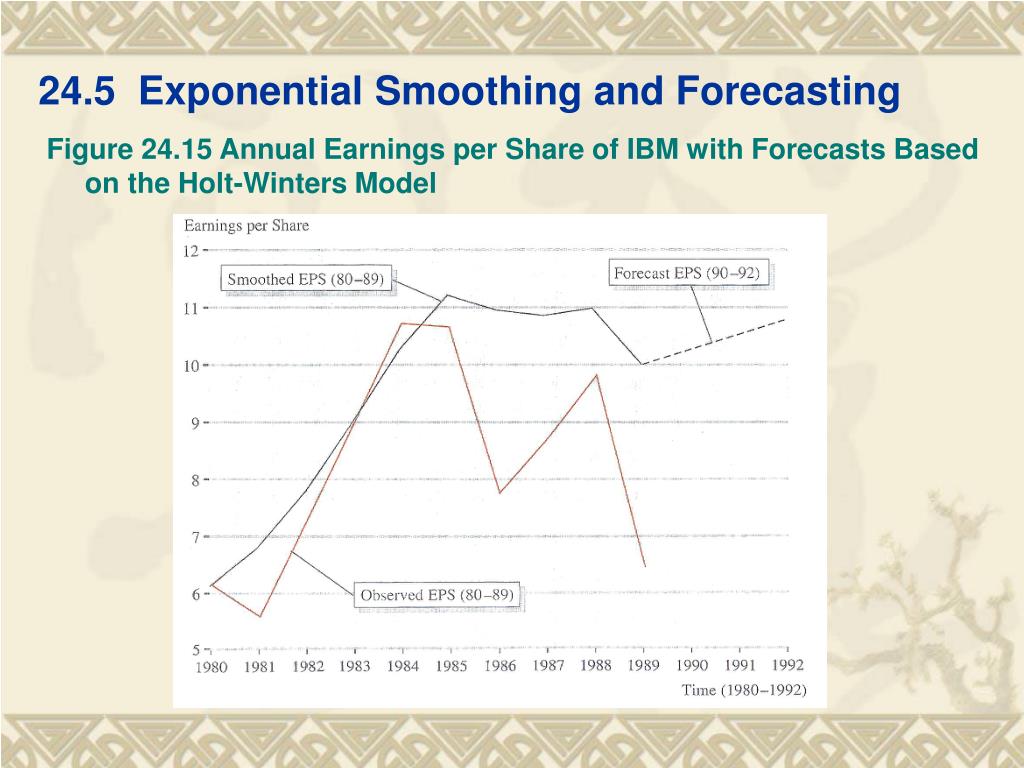 24.5 Exponential Smoothing and Forecasting

Figure 24.15 Annual Earnings per Share of IBM with Forecasts Based on the Holt-Winters Model

Earnings per Share

12
11
10
9
8
7
6
5

Smoothed EPS (80–89)

Forecast EPS (90–92)

Observed EPS (80–89)

1980 1981 1982 1983 1984 1985 1986 1987 1988 1989 1990 1991 1992

Time (1980–1992)